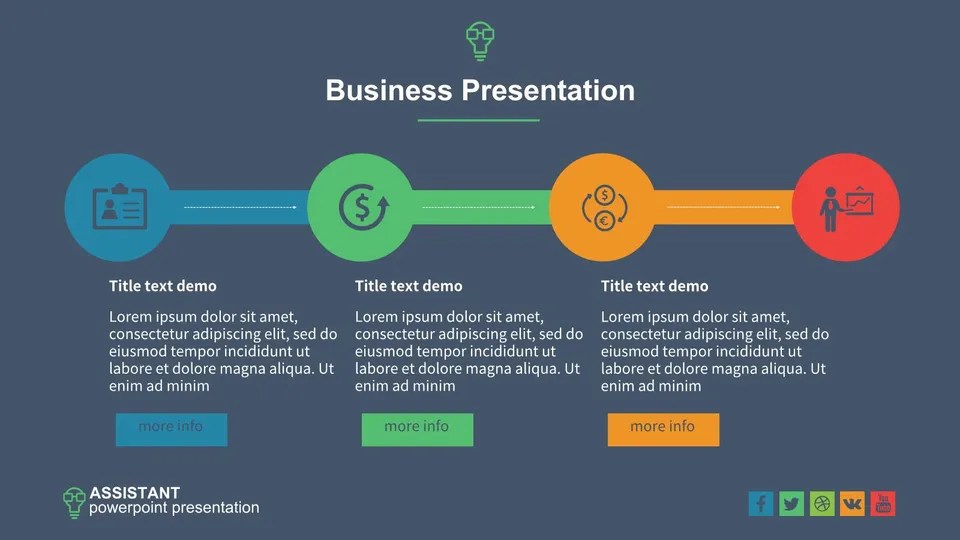 Business Presentation

Title text demo

Lorem ipsum dolor sit amet, consectetur adipiscing elit, sed do eiusmod tempor incididunt ut labore et dolore magna aliqua. Ut enim ad minim

more info

Title text demo

Lorem ipsum dolor sit amet, consectetur adipiscing elit, sed do eiusmod tempor incididunt ut labore et dolore magna aliqua. Ut enim ad minim

more info

Title text demo

Lorem ipsum dolor sit amet, consectetur adipiscing elit, sed do eiusmod tempor incididunt ut labore et dolore magna aliqua. Ut enim ad minim

more info

ASSISTANT
powerpoint presentation